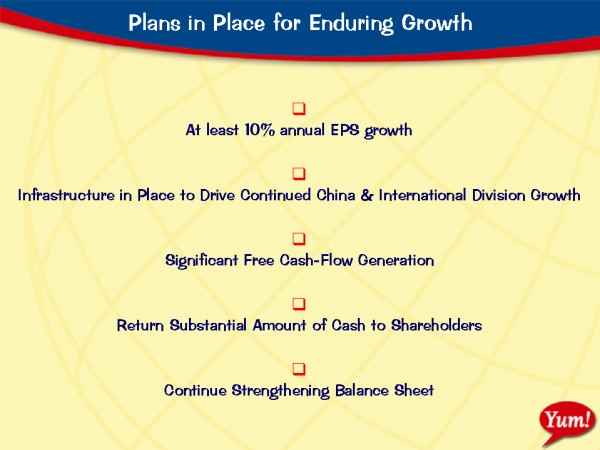 Plans in Place for Enduring Growth

❑
At least 10% annual EPS growth

❑
Infrastructure in Place to Drive Continued China & International Division Growth

❑
Significant Free Cash-Flow Generation

❑
Return Substantial Amount of Cash to Shareholders

❑
Continue Strengthening Balance Sheet

Yum!